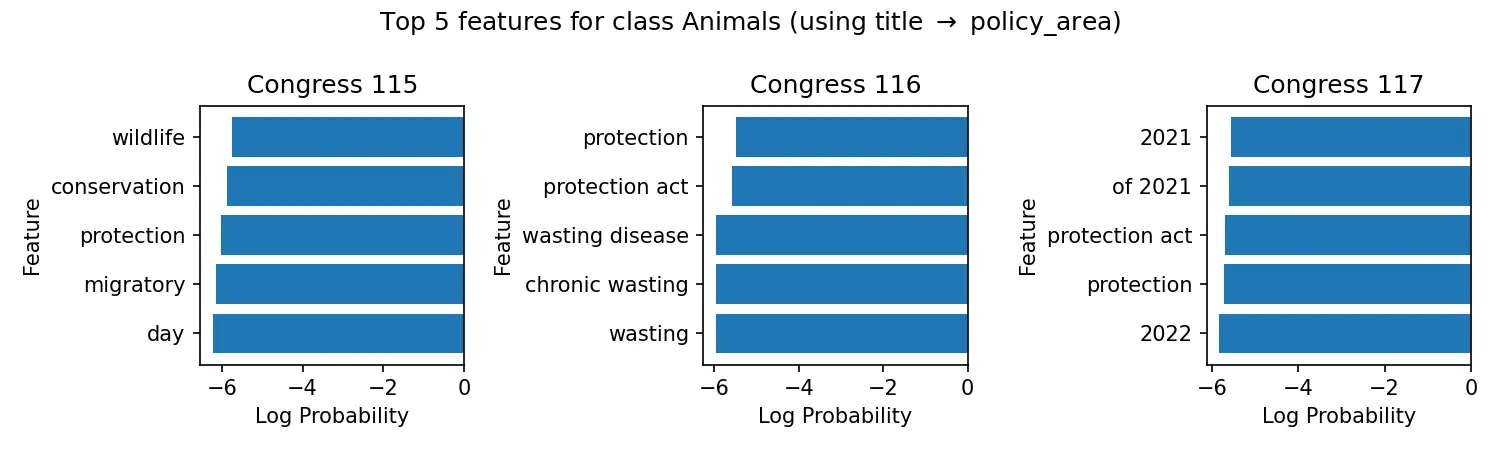 Top 5 features for class Animals (using title → policy_area)

Congress 115

Feature

wildlife
conservation
protection
migratory
day

−6 −4 −2 0
Log Probability

Congress 116

Feature

protection
protection act
wasting disease
chronic wasting
wasting

−6 −4 −2 0
Log Probability

Congress 117

Feature

2021
of 2021
protection act
protection
2022

−6 −4 −2 0
Log Probability